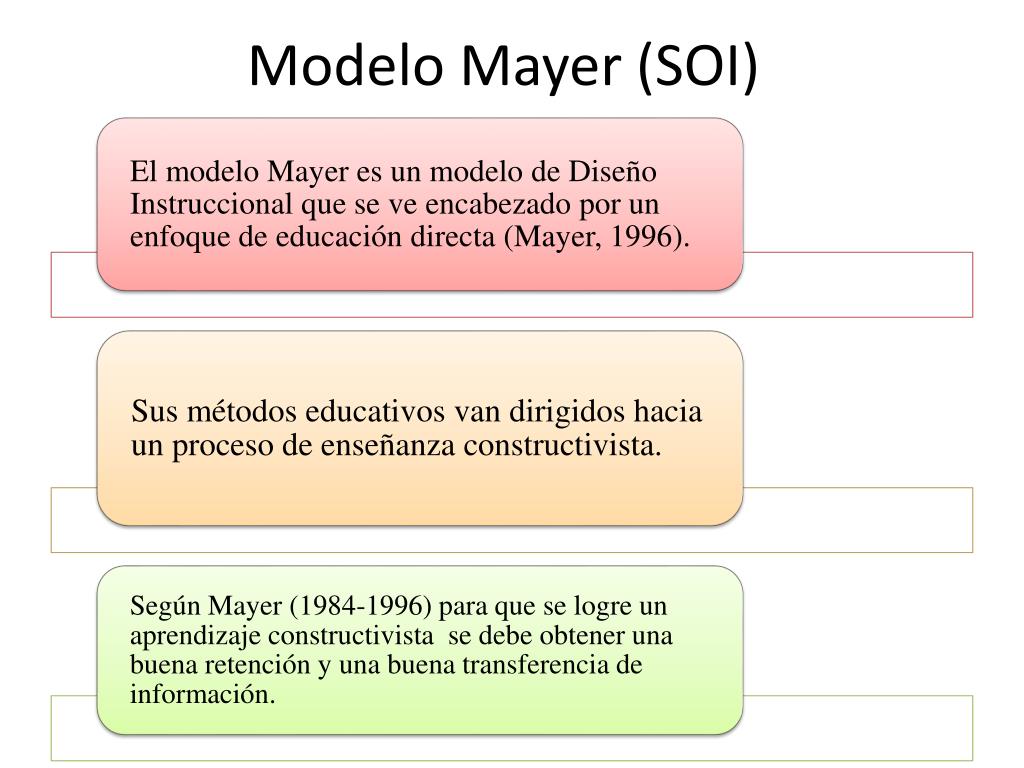 Modelo Mayer (SOI)

El modelo Mayer es un modelo de Diseño Instruccional que se ve encabezado por un enfoque de educación directa (Mayer, 1996).

Sus métodos educativos van dirigidos hacia un proceso de enseñanza constructivista.

Según Mayer (1984-1996) para que se logre un aprendizaje constructivista se debe obtener una buena retención y una buena transferencia de información.